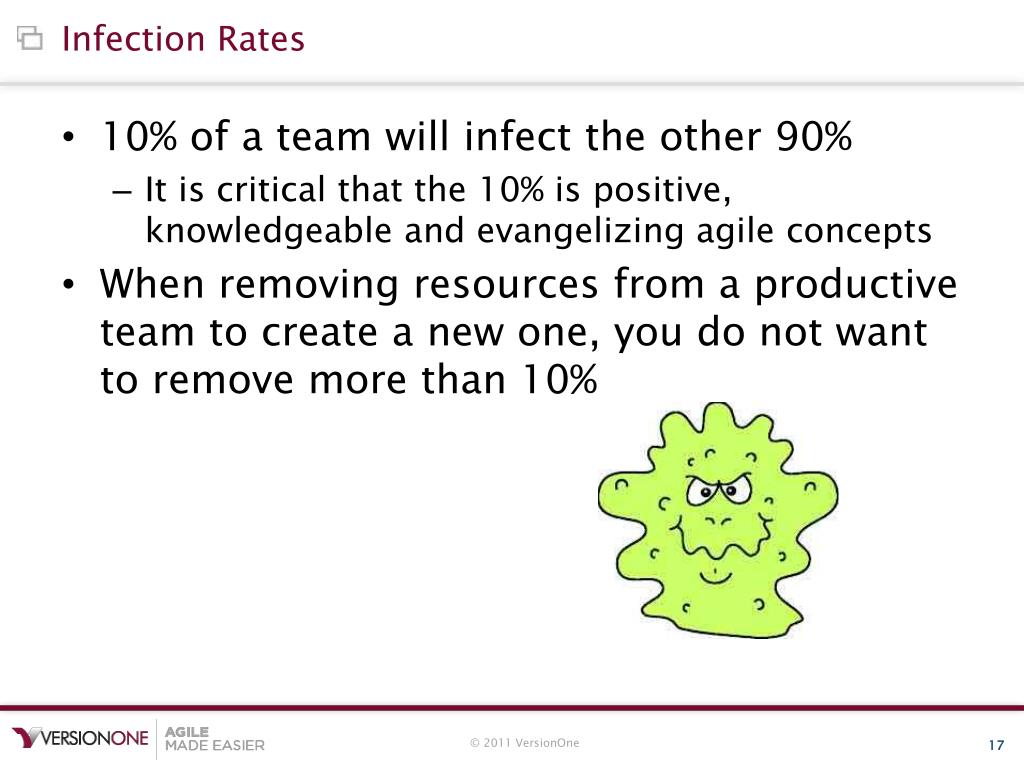 Infection Rates

• 10% of a team will infect the other 90%

– It is critical that the 10% is positive, knowledgeable and evangelizing agile concepts

• When removing resources from a productive team to create a new one, you do not want to remove more than 10%

VERSIONONE AGILE MADE EASIER

© 2011 VersionOne

17